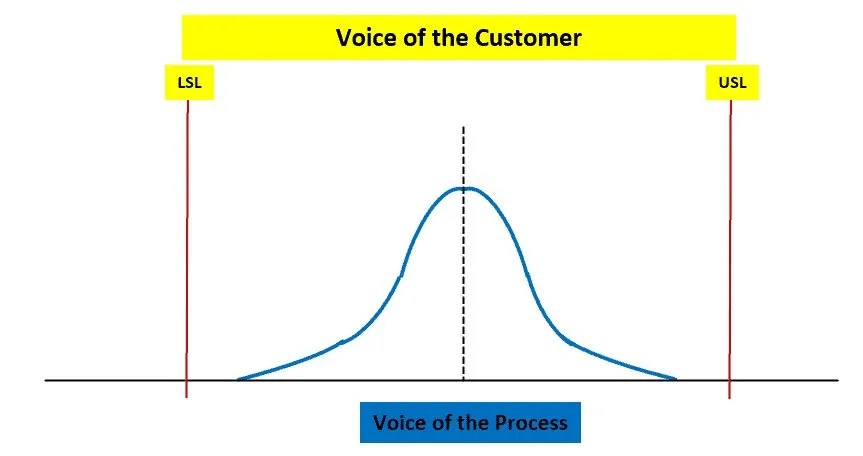 Voice of the Customer

LSL

USL

Voice of the Process